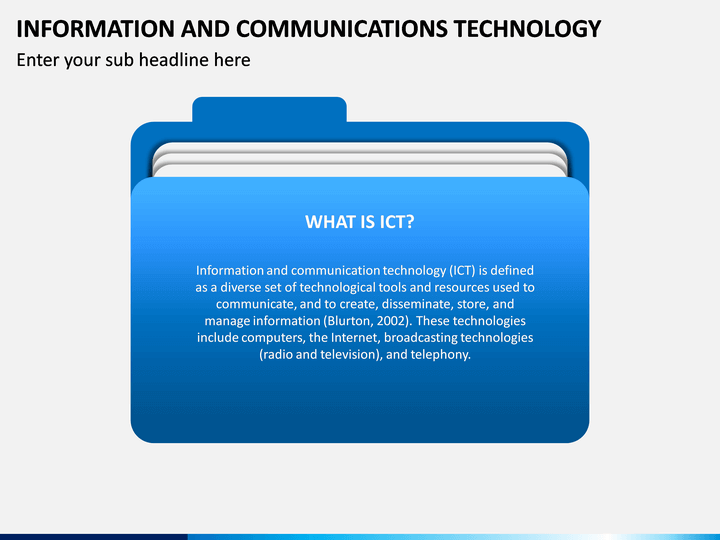 INFORMATION AND COMMUNICATIONS TECHNOLOGY

Enter your sub headline here

WHAT IS ICT?

Information and communication technology (ICT) is defined as a diverse set of technological tools and resources used to communicate, and to create, disseminate, store, and manage information (Blurton, 2002). These technologies include computers, the Internet, broadcasting technologies (radio and television), and telephony.